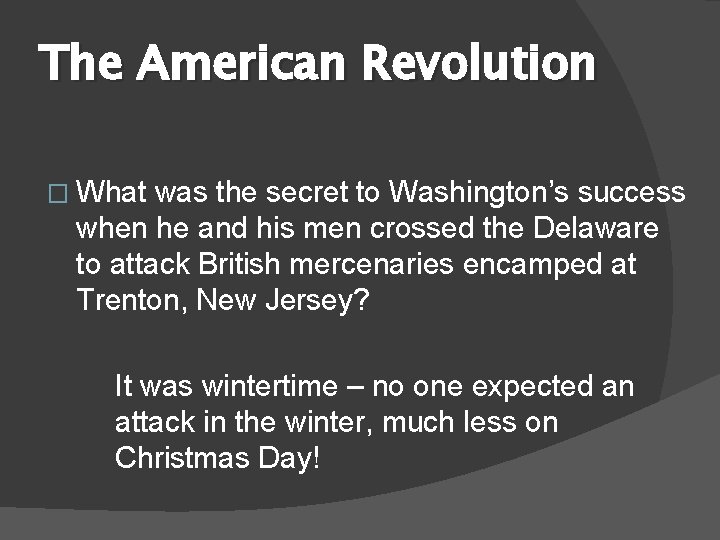 The American Revolution

□ What was the secret to Washington's success when he and his men crossed the Delaware to attack British mercenaries encamped at Trenton, New Jersey?

It was wintertime – no one expected an attack in the winter, much less on Christmas Day!